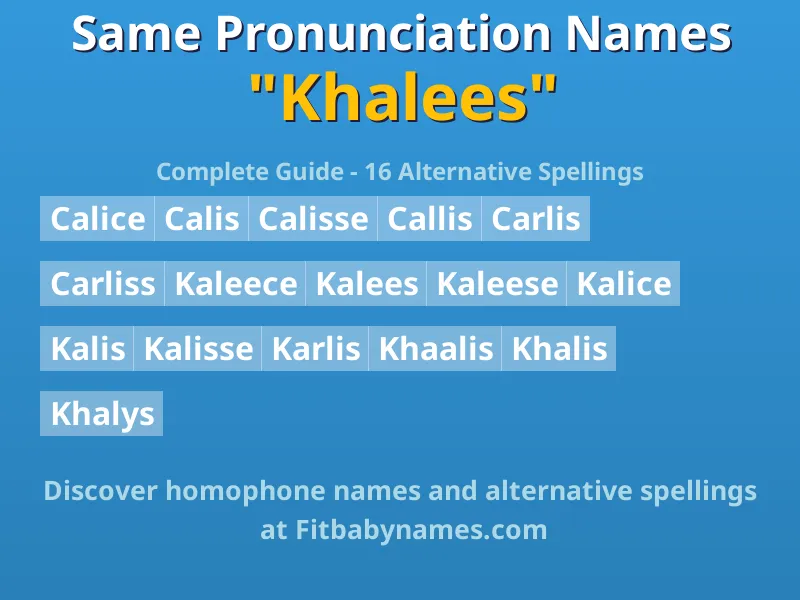 Same Pronunciation Names
"Khalees"

Complete Guide - 16 Alternative Spellings

Calice Calis Calisse Callis Carlis

Carliss Kaleece Kalees Kaleese Kalice

Kalis Kalisse Karlis Khaalis Khalis

Khalys

Discover homophone names and alternative spellings at Fitbabynames.com